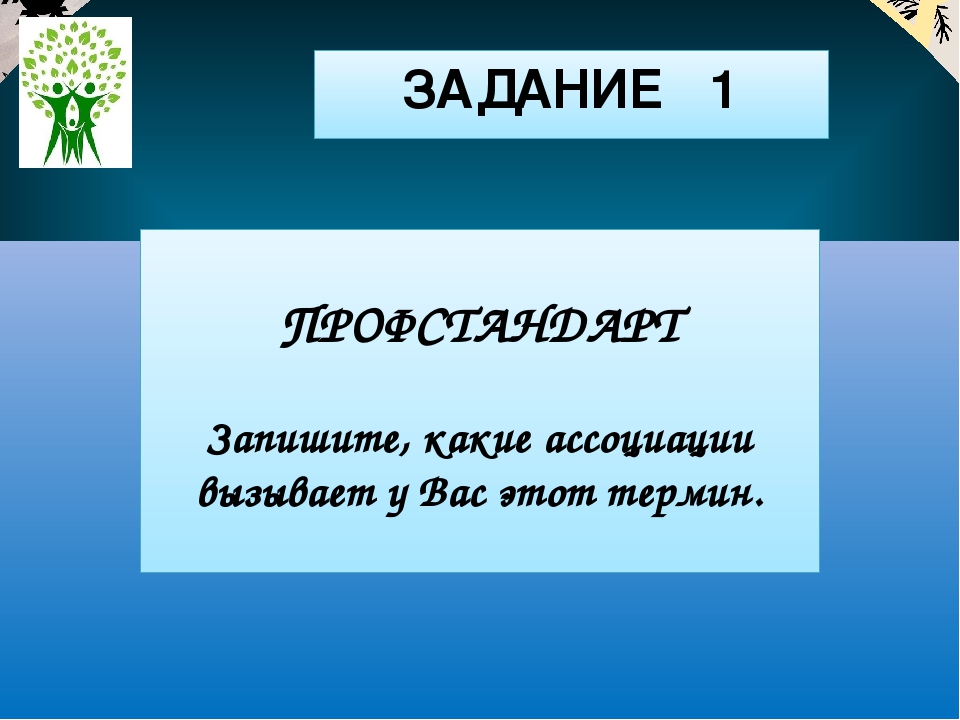 ЗАДАНИЕ 1

ПРОФСТАНДАРТ

Запишите, какие ассоциации вызывает у Вас этот термин.